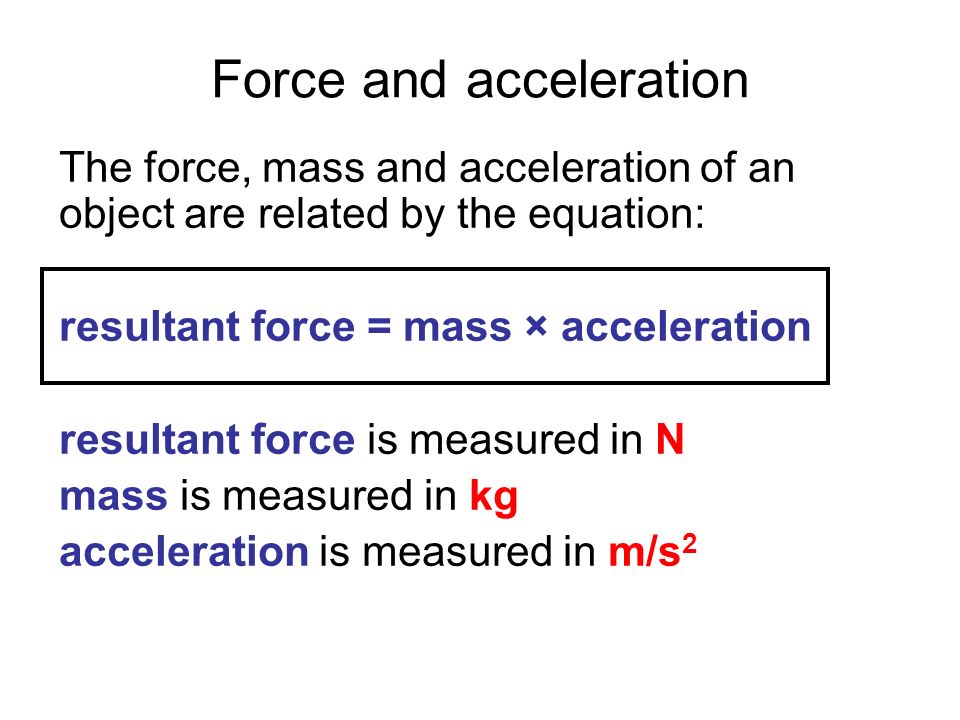 Force and acceleration

The force, mass and acceleration of an object are related by the equation:

resultant force = mass × acceleration

resultant force is measured in N
mass is measured in kg
acceleration is measured in $m/s^2$